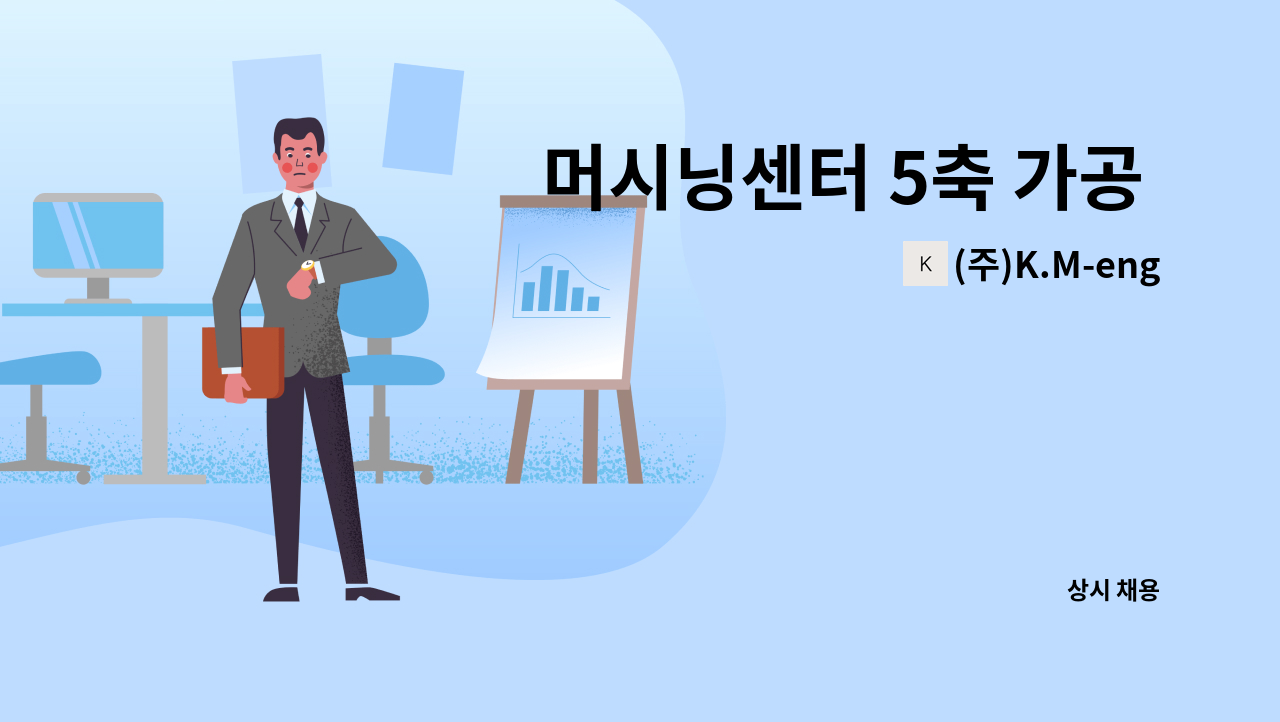 머시닝센터 5축 가공

K (주)K.M-eng

상시 채용